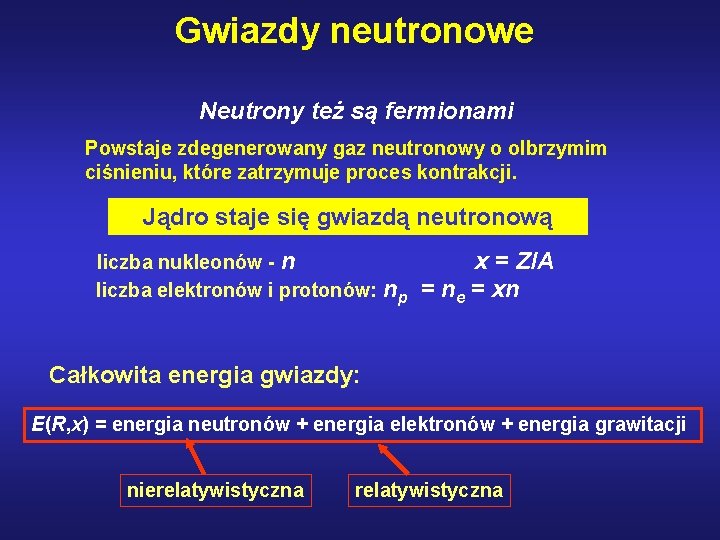 Gwiazdy neutronowe

Neutrony też są fermionami

Powstaje zdegenerowany gaz neutronowy o olbrzymim ciśnieniu, które zatrzymuje proces kontrakcji.

Jądro staje się gwiazdą neutronową

liczba nukleonów - $n$

$x = Z/A$

liczba elektronów i protonów: $n_p = n_e = xn$

Całkowita energia gwiazdy:

$E(R,x)$ = energia neutronów + energia elektronów + energia grawitacji

nierelatywistyczna

relatywistyczna